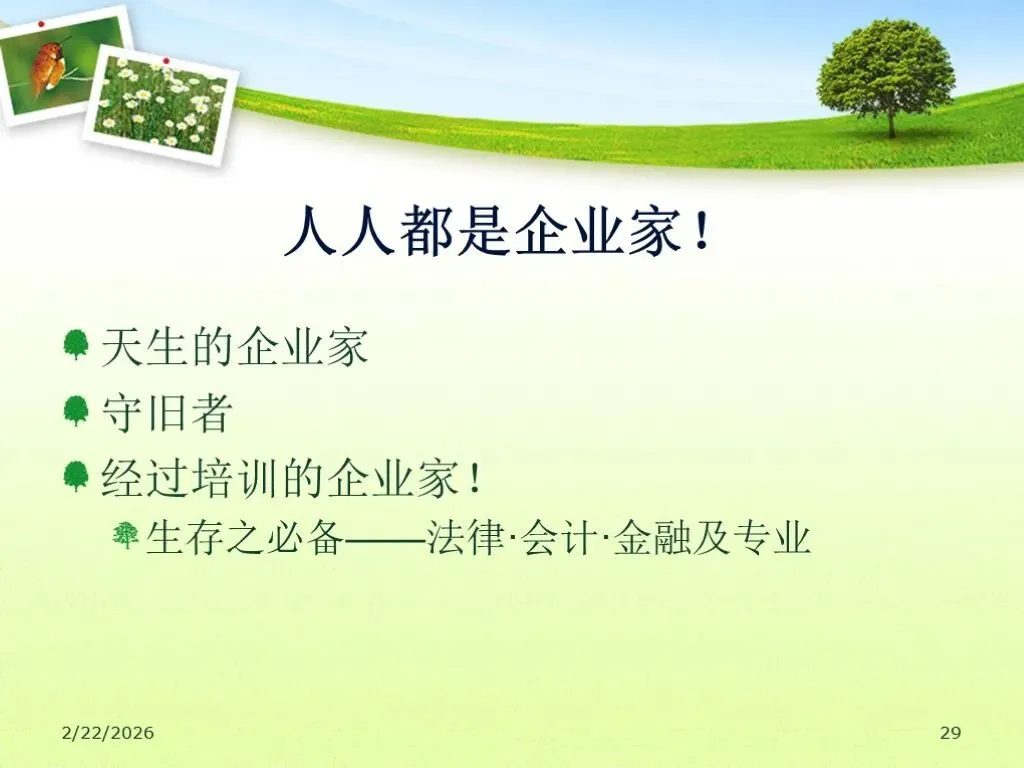 人人都是企业家！

天生的企业家

守旧者

经过培训的企业家！

生存之必备——法律·会计·金融及专业

2/22/2026

29